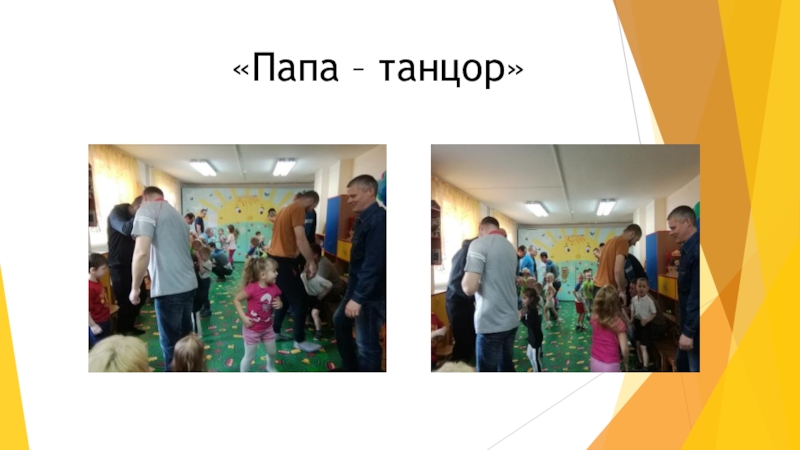 «Папа – танцор»